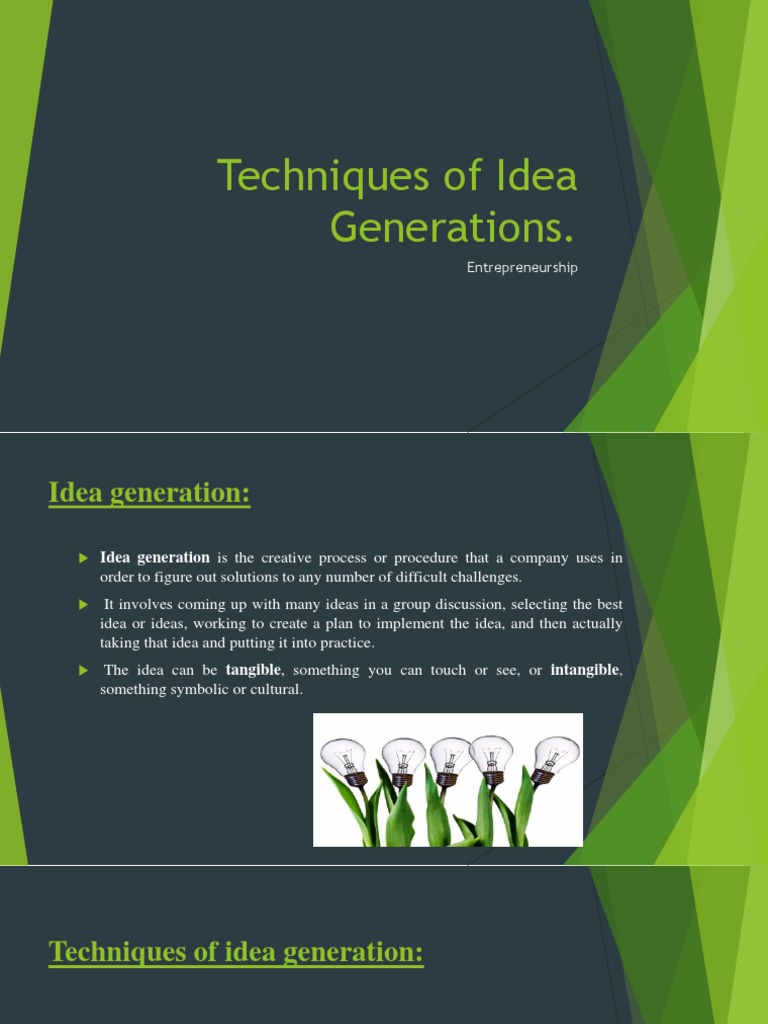 Techniques of Idea Generations.

Entrepreneurship

Idea generation:

Idea generation is the creative process or procedure that a company uses in order to figure out solutions to any number of difficult challenges.

It involves coming up with many ideas in a group discussion, selecting the best idea or ideas, working to create a plan to implement the idea, and then actually taking that idea and putting it into practice.

The idea can be tangible, something you can touch or see, or intangible, something symbolic or cultural.

Techniques of idea generation: